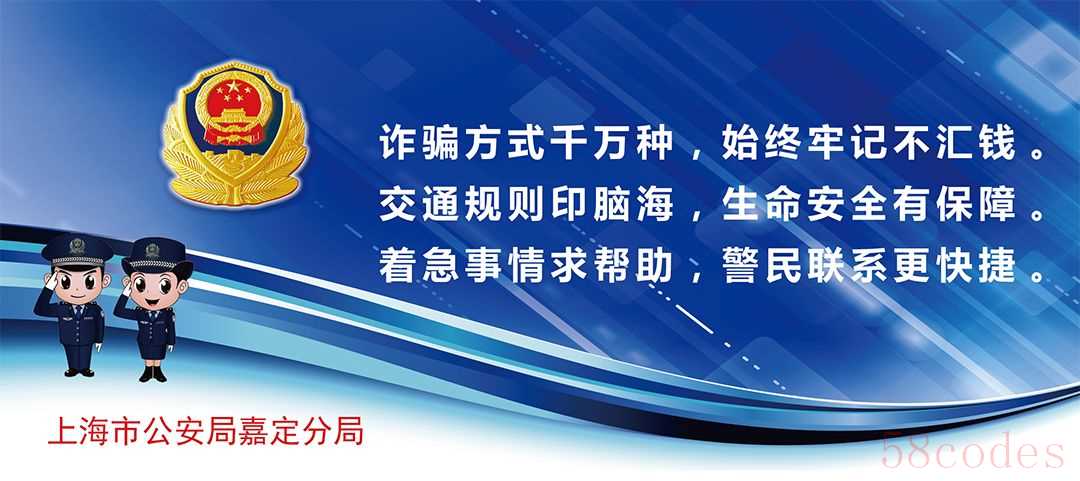 诈骗方式千万种，始终牢记不汇钱。
交通规则印脑海，生命安全有保障。
着急事情求帮助，警民联系更快捷。

上海市公安局嘉定分局

58codes